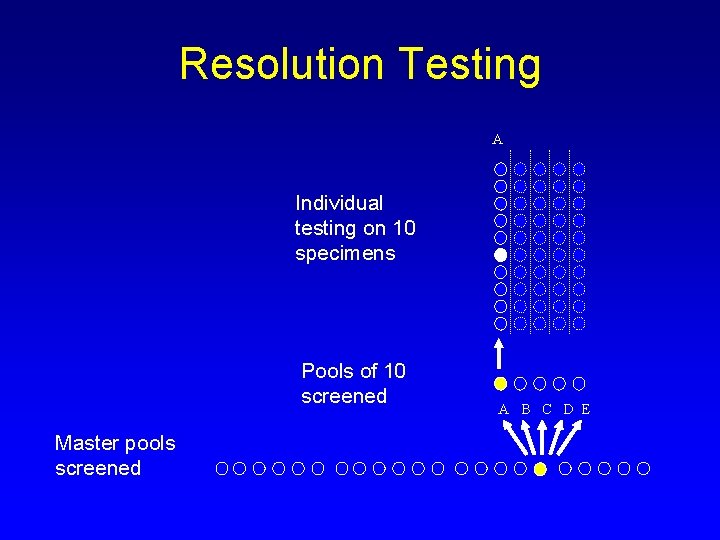 Resolution Testing

A

Individual testing on 10 specimens

Pools of 10 screened

A B C D E

Master pools screened